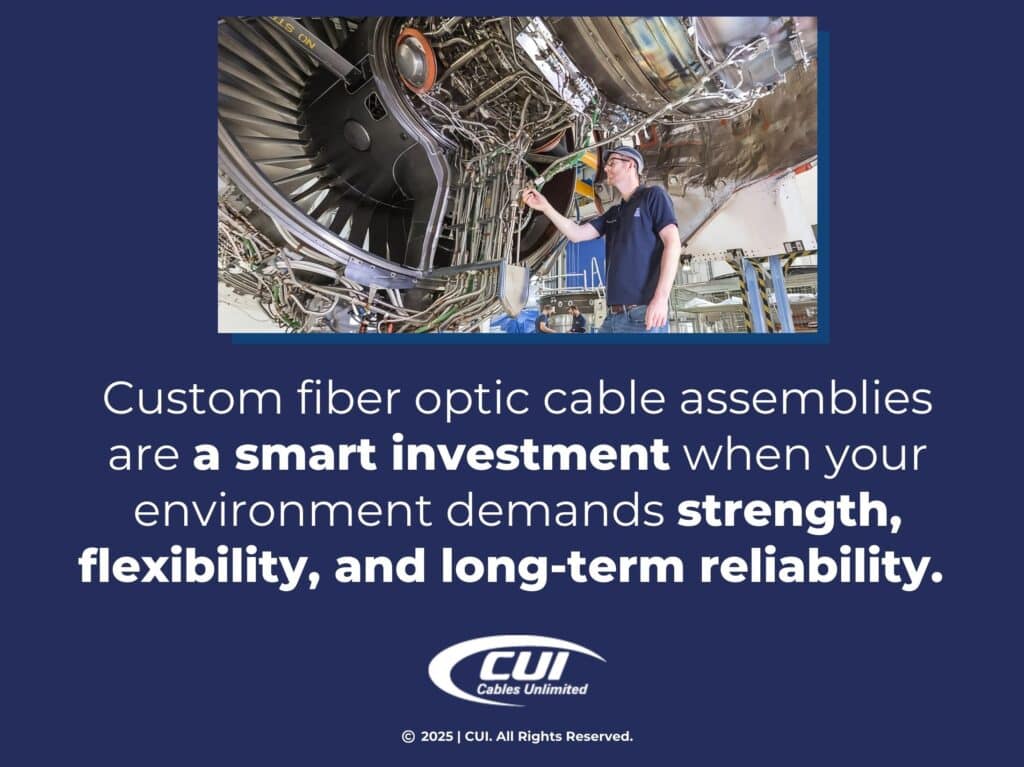 Custom fiber optic cable assemblies are a smart investment when your environment demands strength, flexibility, and long-term reliability.

CUI
Cables Unlimited

© 2025 | CUI. All Rights Reserved.